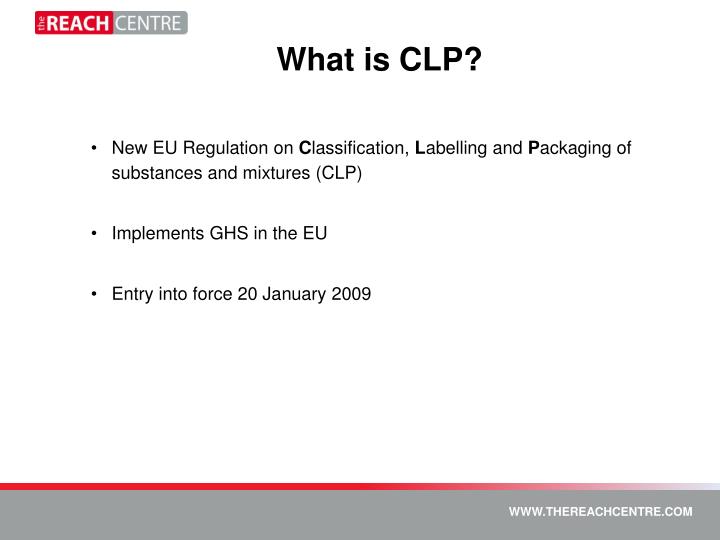 the REACH CENTRE

What is CLP?

• New EU Regulation on Classification, Labelling and Packaging of substances and mixtures (CLP)

• Implements GHS in the EU

• Entry into force 20 January 2009

WWW.THEREACHCENTRE.COM